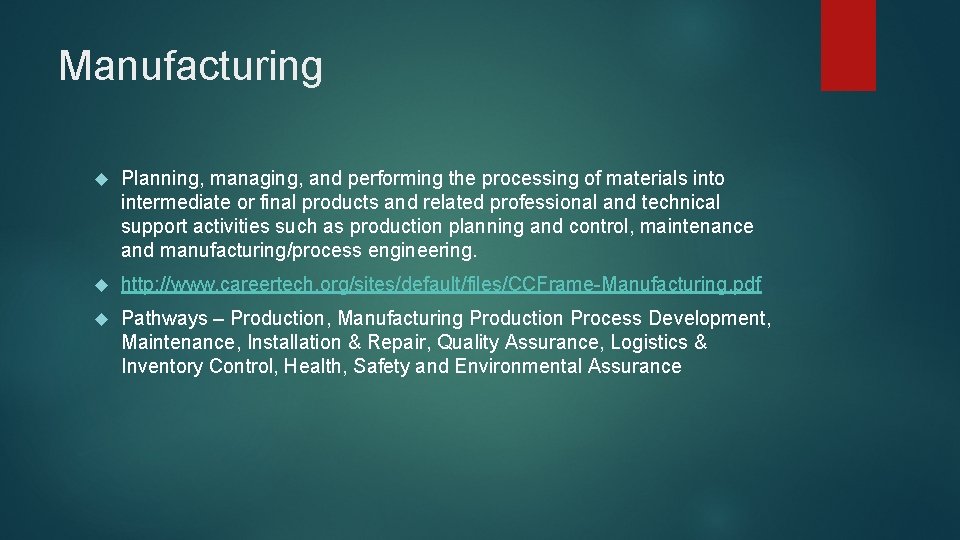 Manufacturing

Planning, managing, and performing the processing of materials into intermediate or final products and related professional and technical support activities such as production planning and control, maintenance and manufacturing/process engineering.

http://www.careertech.org/sites/default/files/CCFrame-Manufacturing.pdf

Pathways – Production, Manufacturing Production Process Development, Maintenance, Installation & Repair, Quality Assurance, Logistics & Inventory Control, Health, Safety and Environmental Assurance